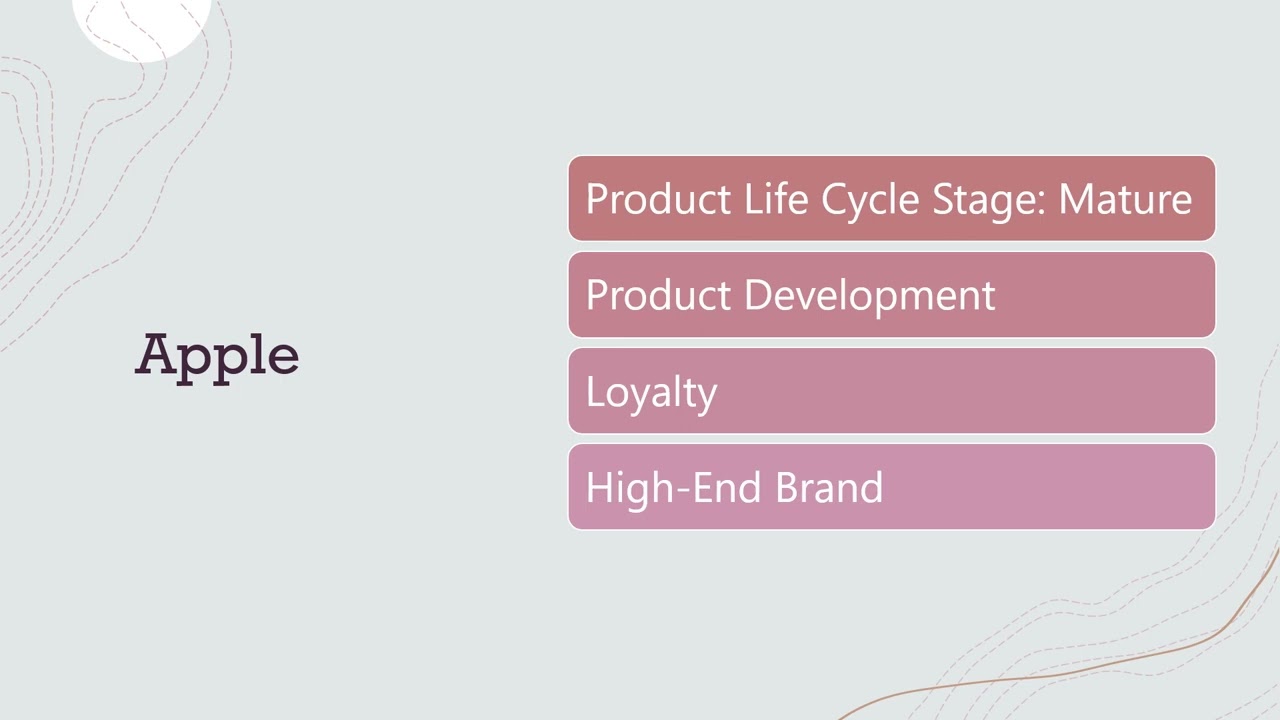 Apple

Product Life Cycle Stage: Mature

Product Development

Loyalty

High-End Brand